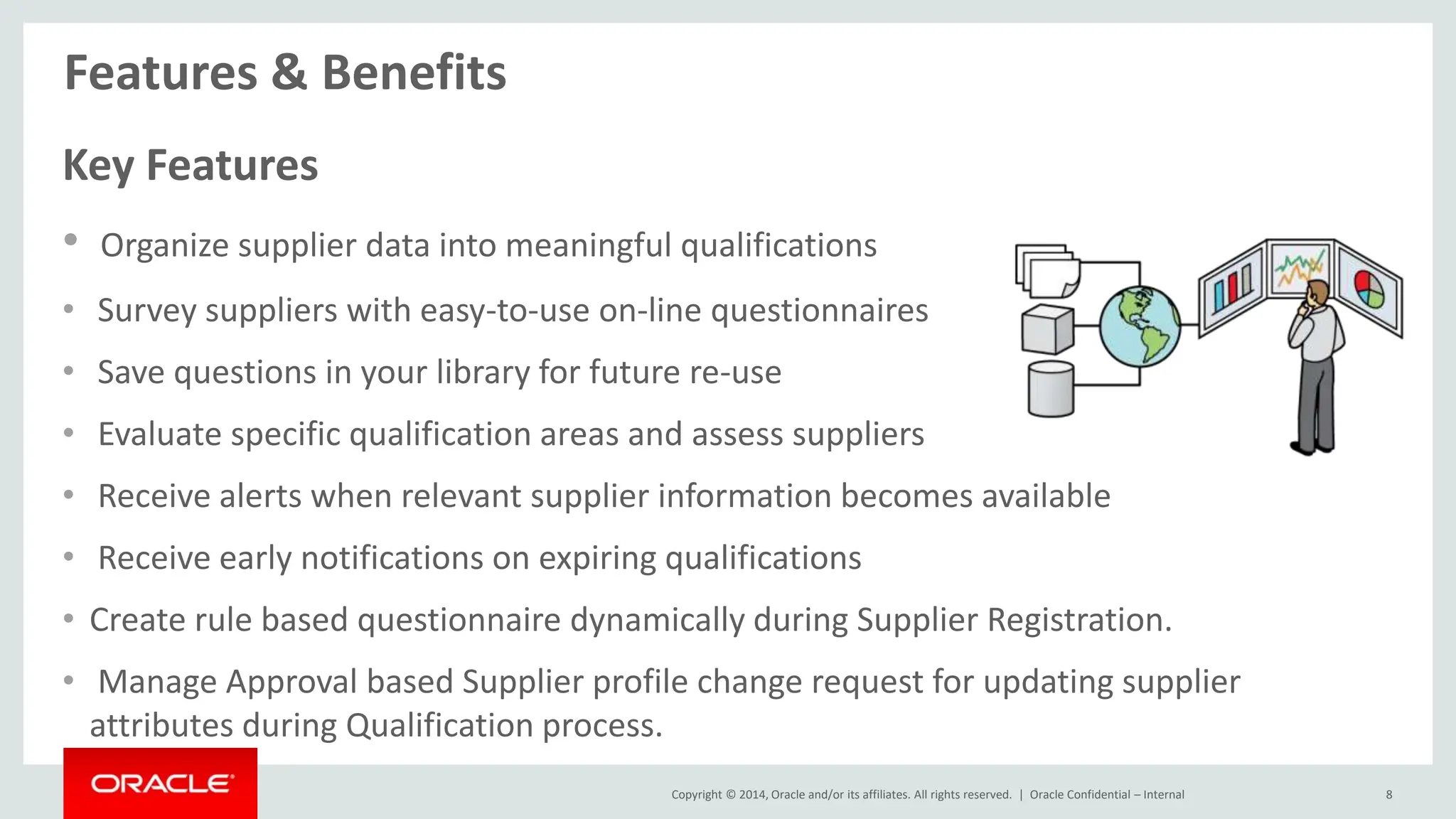 Features & Benefits

Key Features

• Organize supplier data into meaningful qualifications
• Survey suppliers with easy-to-use on-line questionnaires
• Save questions in your library for future re-use
• Evaluate specific qualification areas and assess suppliers
• Receive alerts when relevant supplier information becomes available
• Receive early notifications on expiring qualifications
• Create rule based questionnaire dynamically during Supplier Registration.
• Manage Approval based Supplier profile change request for updating supplier attributes during Qualification process.

ORACLE

Copyright © 2014, Oracle and/or its affiliates. All rights reserved. | Oracle Confidential – Internal

8